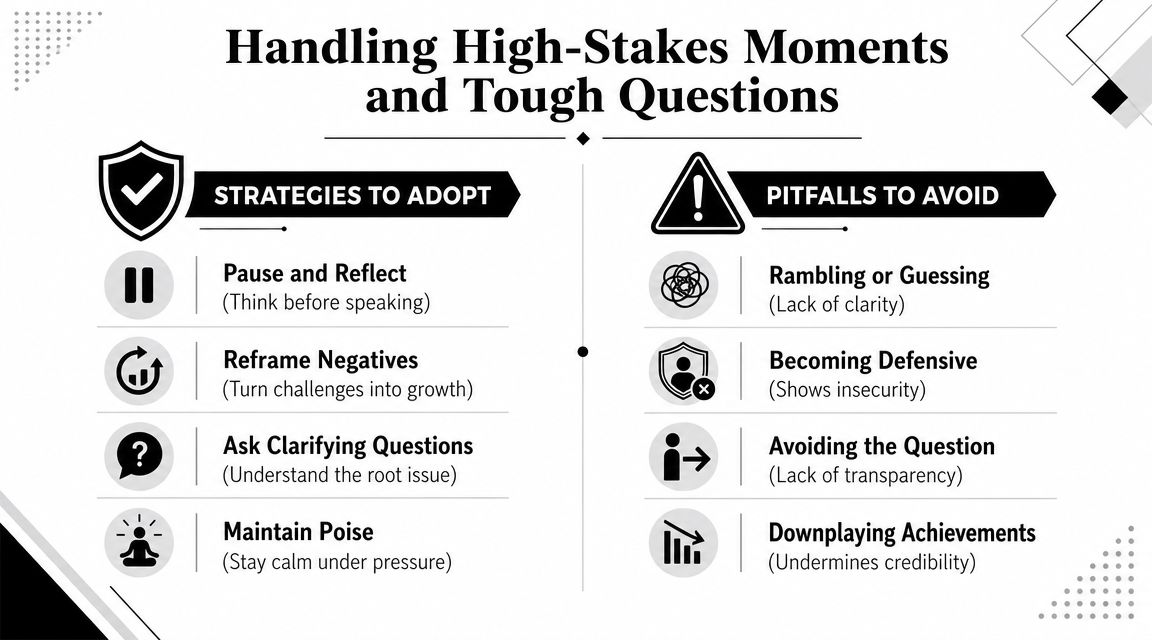 Handling High-Stakes Moments and Tough Questions

STRATEGIES TO ADOPT

Pause and Reflect
(Think before speaking)

Reframe Negatives
(Turn challenges into growth)

Ask Clarifying Questions
(Understand the root issue)

Maintain Poise
(Stay calm under pressure)

PITFALLS TO AVOID

Rambling or Guessing
(Lack of clarity)

Becoming Defensive
(Shows insecurity)

Avoiding the Question
(Lack of transparency)

Downplaying Achievements
(Undermines credibility)